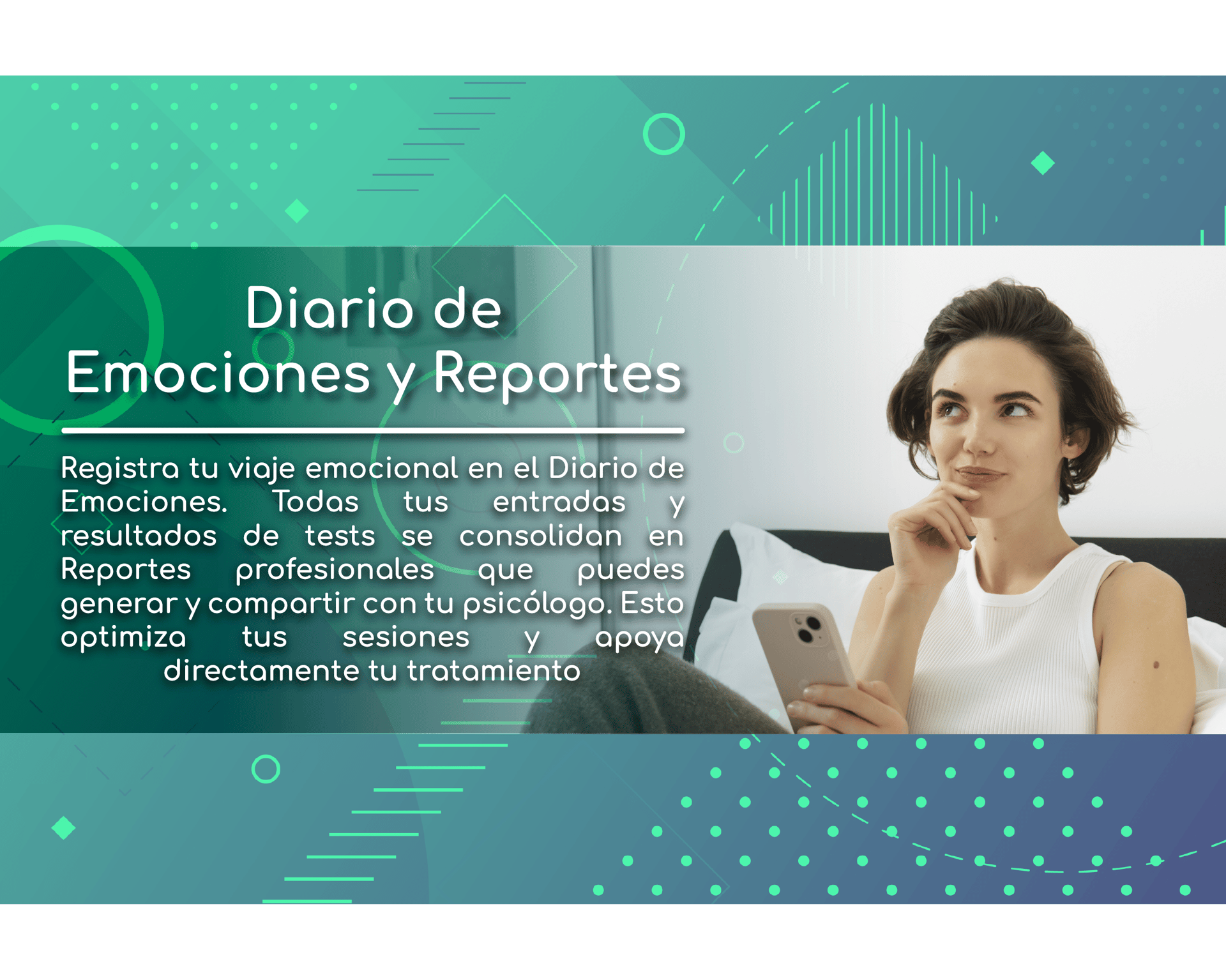 Diario de
Emociones y Reportes

Registra tu viaje emocional en el Diario de Emociones. Todas tus entradas y resultados de tests se consolidan en Reportes profesionales que puedes generar y compartir con tu psicólogo. Esto optimiza tus sesiones y apoya directamente tu tratamiento